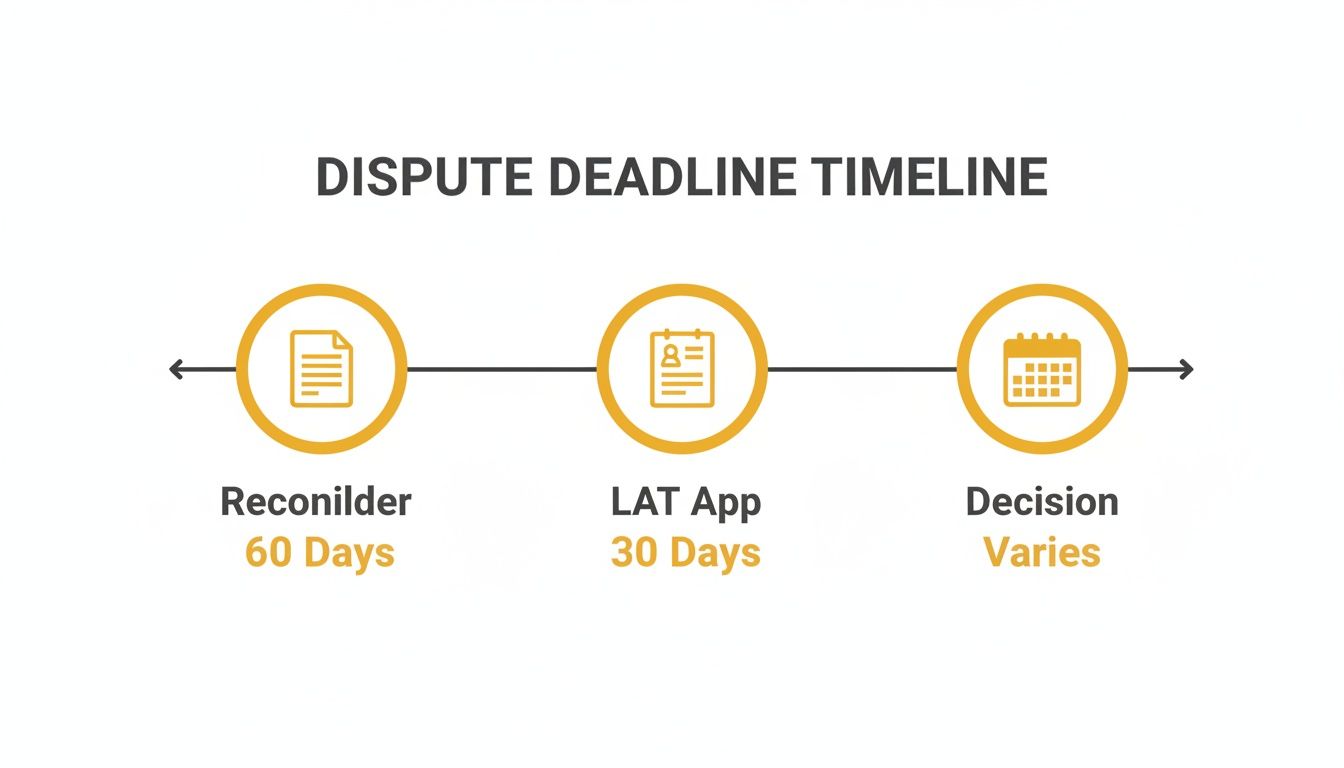 DISPUTE DEADLINE TIMELINE

Reconilder
60 Days

LAT App
30 Days

Decision
Varies